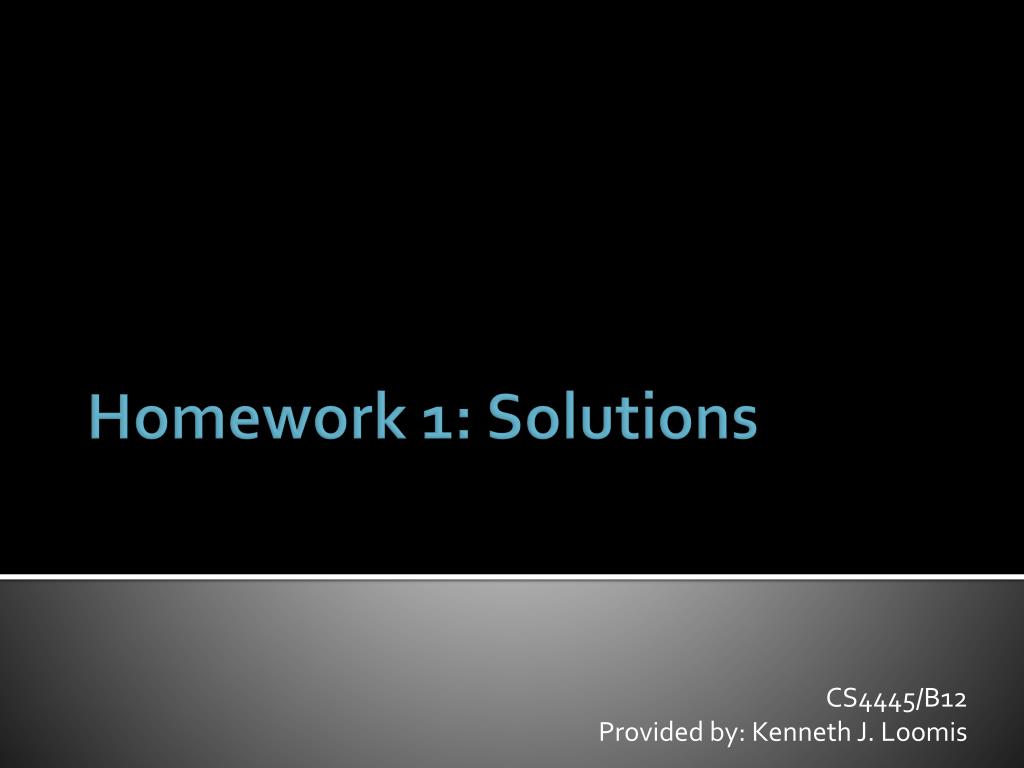 Homework 1: Solutions

CS4445/B12
Provided by: Kenneth J. Loomis